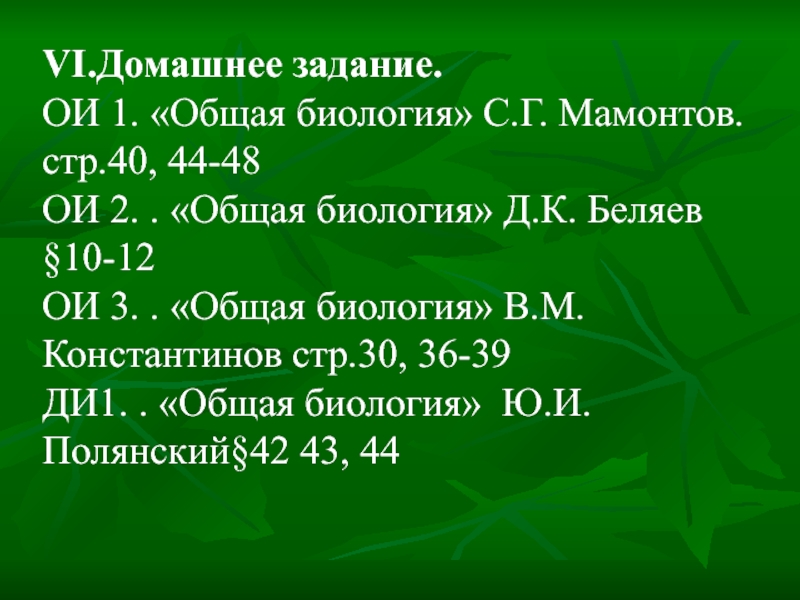 VI.Домашнее задание.
ОИ 1. «Общая биология» С.Г. Мамонтов. стр.40, 44-48
ОИ 2. . «Общая биология» Д.К. Беляев §10-12
ОИ 3. . «Общая биология» В.М. Константинов стр.30, 36-39
ДИ1. . «Общая биология» Ю.И. Полянский§42 43, 44